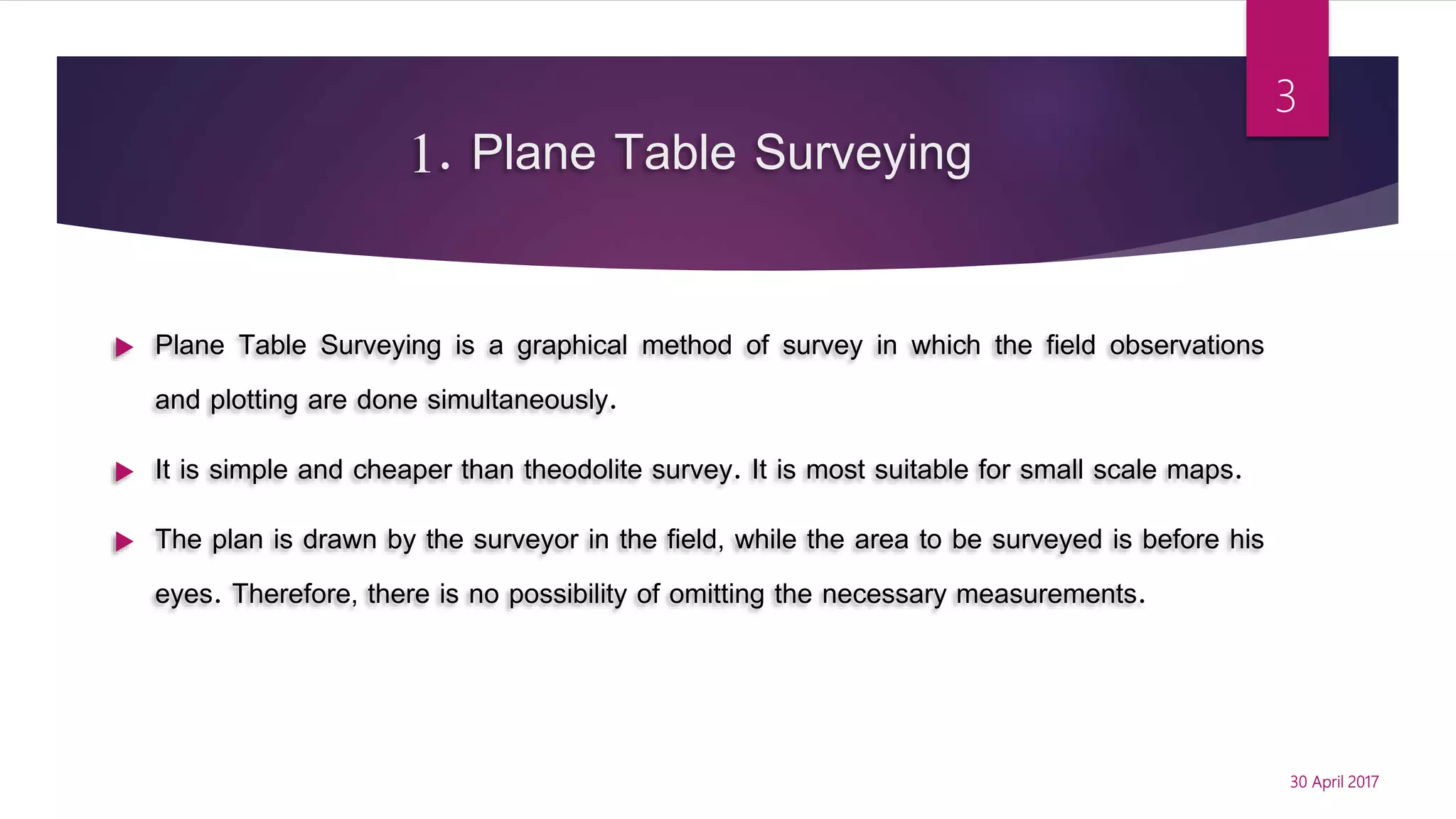 3

1. Plane Table Surveying

Plane Table Surveying is a graphical method of survey in which the field observations and plotting are done simultaneously.

It is simple and cheaper than theodolite survey. It is most suitable for small scale maps.

The plan is drawn by the surveyor in the field, while the area to be surveyed is before his eyes. Therefore, there is no possibility of omitting the necessary measurements.

30 April 2017